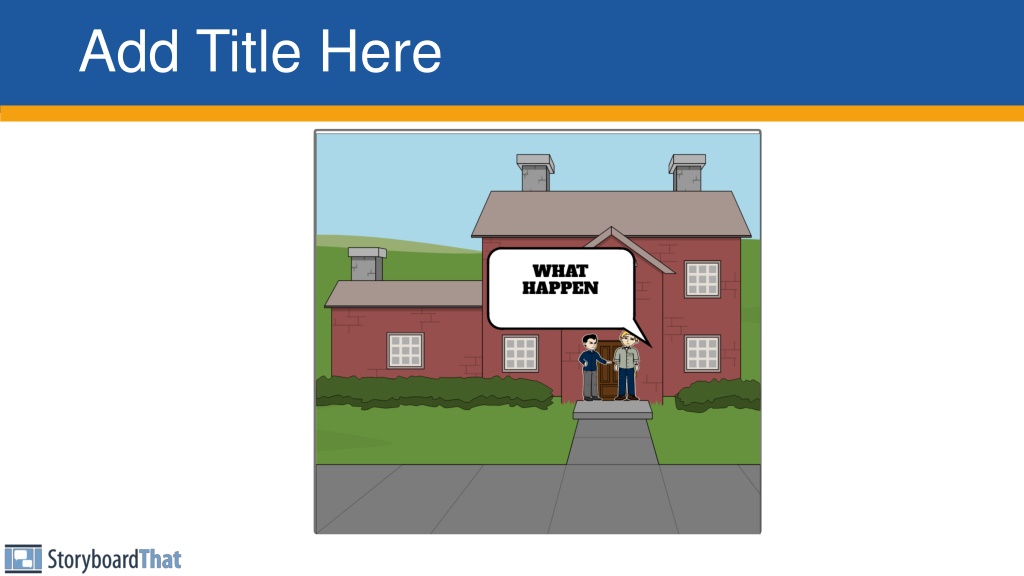 Add Title Here

WHAT HAPPEN

StoryboardThat